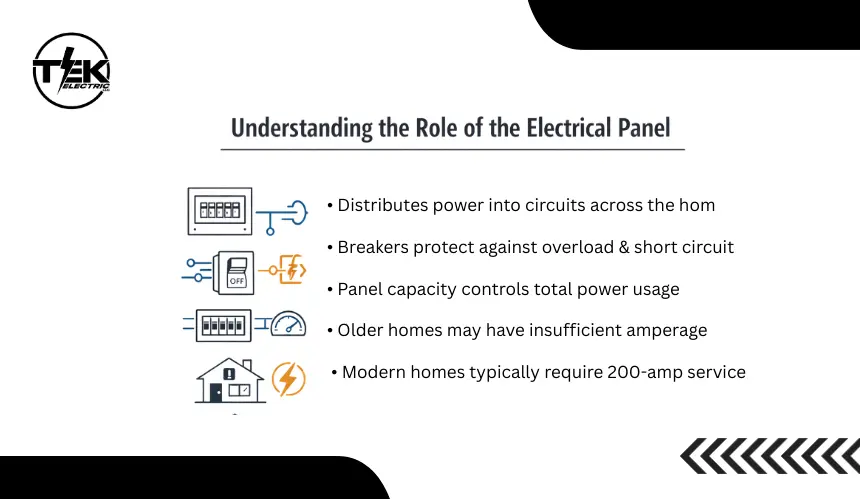 TEK ELECTRIC

Understanding the Role of the Electrical Panel

OFF

• Distributes power into circuits across the hom

• Breakers protect against overload & short circuit

• Panel capacity controls total power usage

• Older homes may have insufficient amperage

• Modern homes typically require 200-amp service